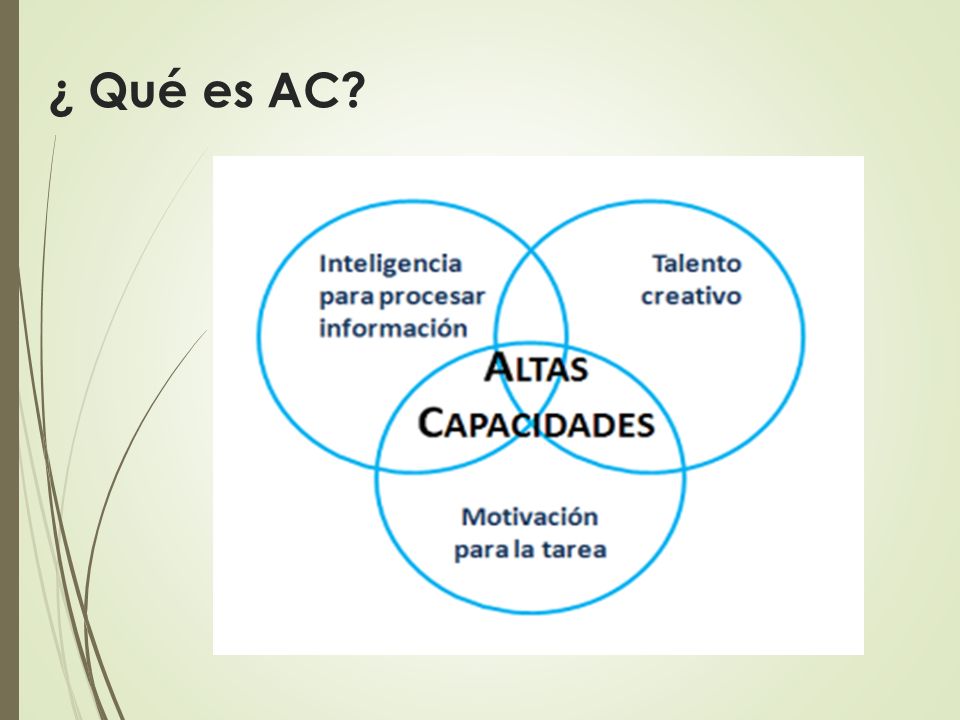 ¿ Qué es AC?

Inteligencia para procesar información

Talento creativo

ALTAS CAPACIDADES

Motivación para la tarea